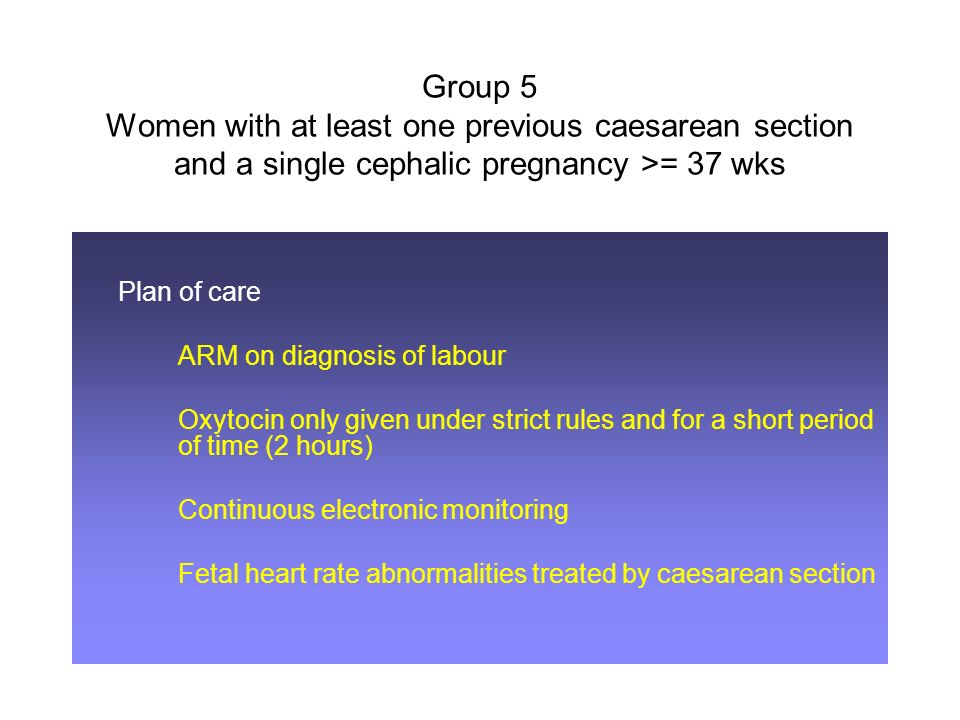 Group 5
Women with at least one previous caesarean section and a single cephalic pregnancy >= 37 wks

Plan of care

ARM on diagnosis of labour

Oxytocin only given under strict rules and for a short period of time (2 hours)

Continuous electronic monitoring

Fetal heart rate abnormalities treated by caesarean section